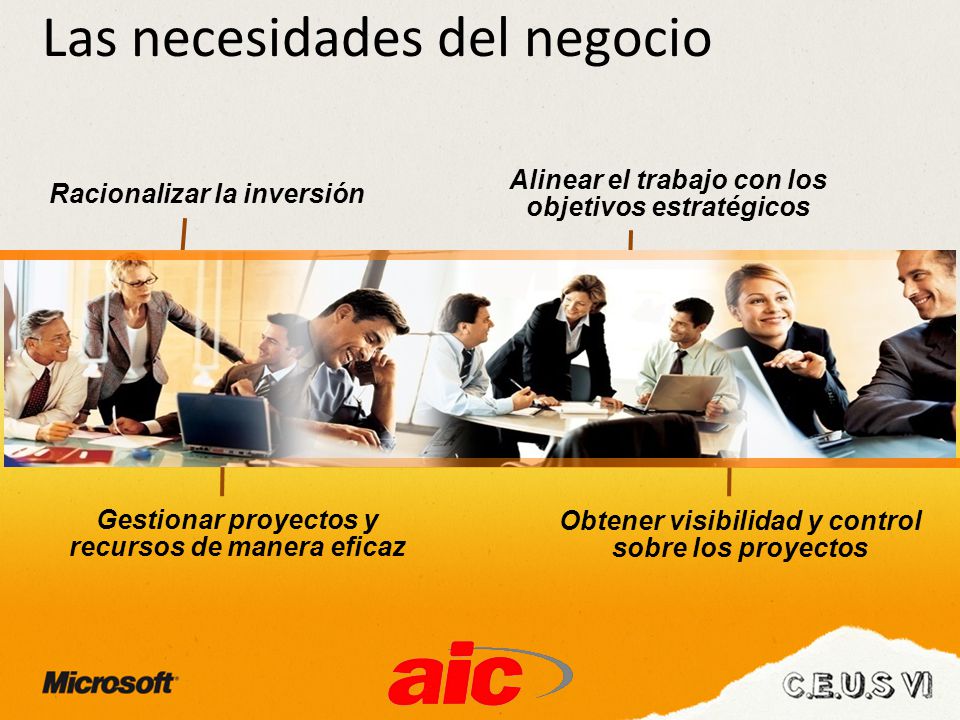 Las necesidades del negocio

Racionalizar la inversión

Alinear el trabajo con los objetivos estratégicos

Gestionar proyectos y recursos de manera eficaz

Obtener visibilidad y control sobre los proyectos

Microsoft

aic

C.E.U.S VI